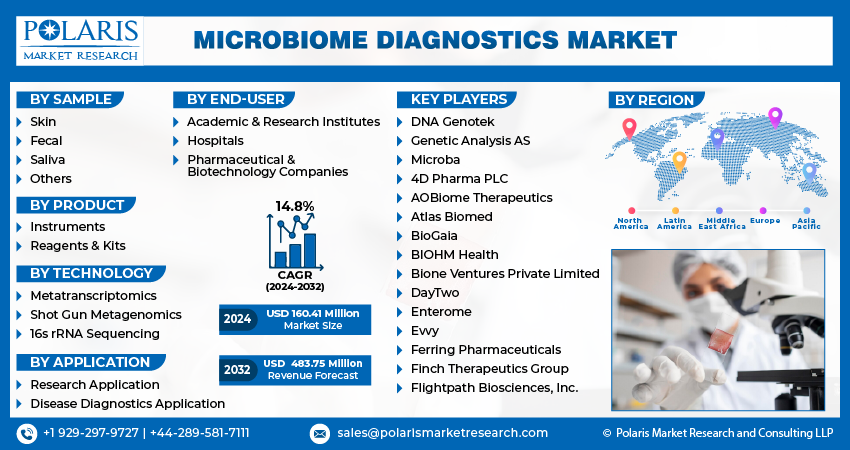 POLARIS
MARKET RESEARCH

MICROBIOME DIAGNOSTICS MARKET

BY SAMPLE
Skin
Fecal
Saliva
Others

BY PRODUCT
Instruments
Reagents & Kits

BY TECHNOLOGY
Metatranscriptomics
Shot Gun Metagenomics
16s rRNA Sequencing

BY APPLICATION
Research Application
Disease Diagnostics Application

BY END-USER
Academic & Research Institutes
Hospitals
Pharmaceutical & Biotechnology Companies

14.8%
CAGR
(2024-2032)

2024 USD 160.41 Million
Market Size

2032 USD 483.75 Million
Revenue Forecast

KEY PLAYERS
DNA Genotek
Genetic Analysis AS
Microba
4D Pharma PLC
AOBiome Therapeutics
Atlas Biomed
BioGaia
BIOHM Health
Bione Ventures Private Limited
DayTwo
Enterome
Evvy
Ferring Pharmaceuticals
Finch Therapeutics Group
Flightpath Biosciences, Inc.

BY REGION
North America
Latin America
Middle East Africa
Europe
Asia Pacific

+1 929-297-9727 | +44-289-581-7111
sales@polarismarketresearch.com
© Polaris Market Research and Consulting LLP